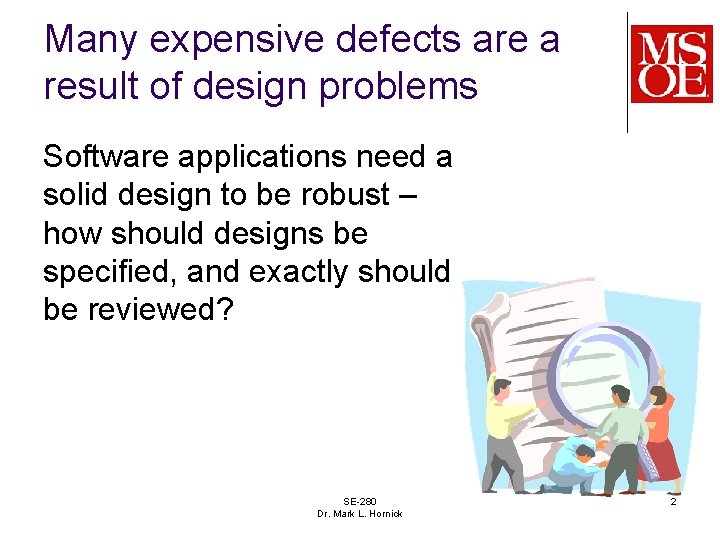 Many expensive defects are a result of design problems

MSOE

Software applications need a solid design to be robust – how should designs be specified, and exactly should be reviewed?

SE-280
Dr. Mark L. Hornick

2